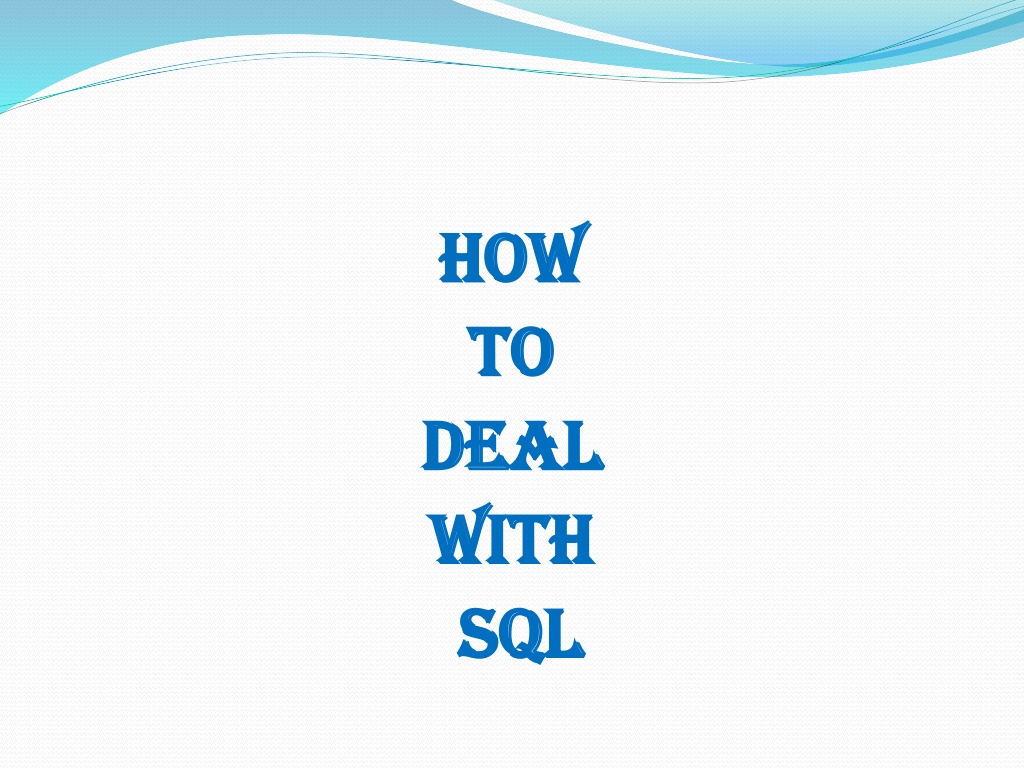 HOW
TO
DEAL
WITH
SQL